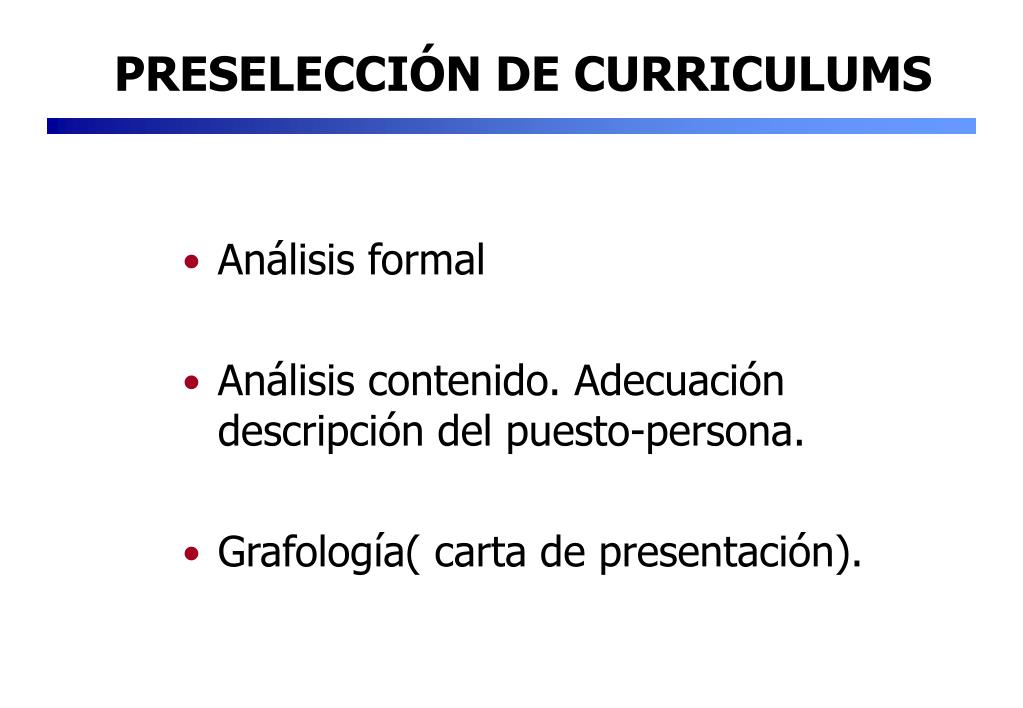 PRESELECCIÓN DE CURRICULUMS

• Análisis formal

• Análisis contenido. Adecuación descripción del puesto-persona.

• Grafología( carta de presentación).